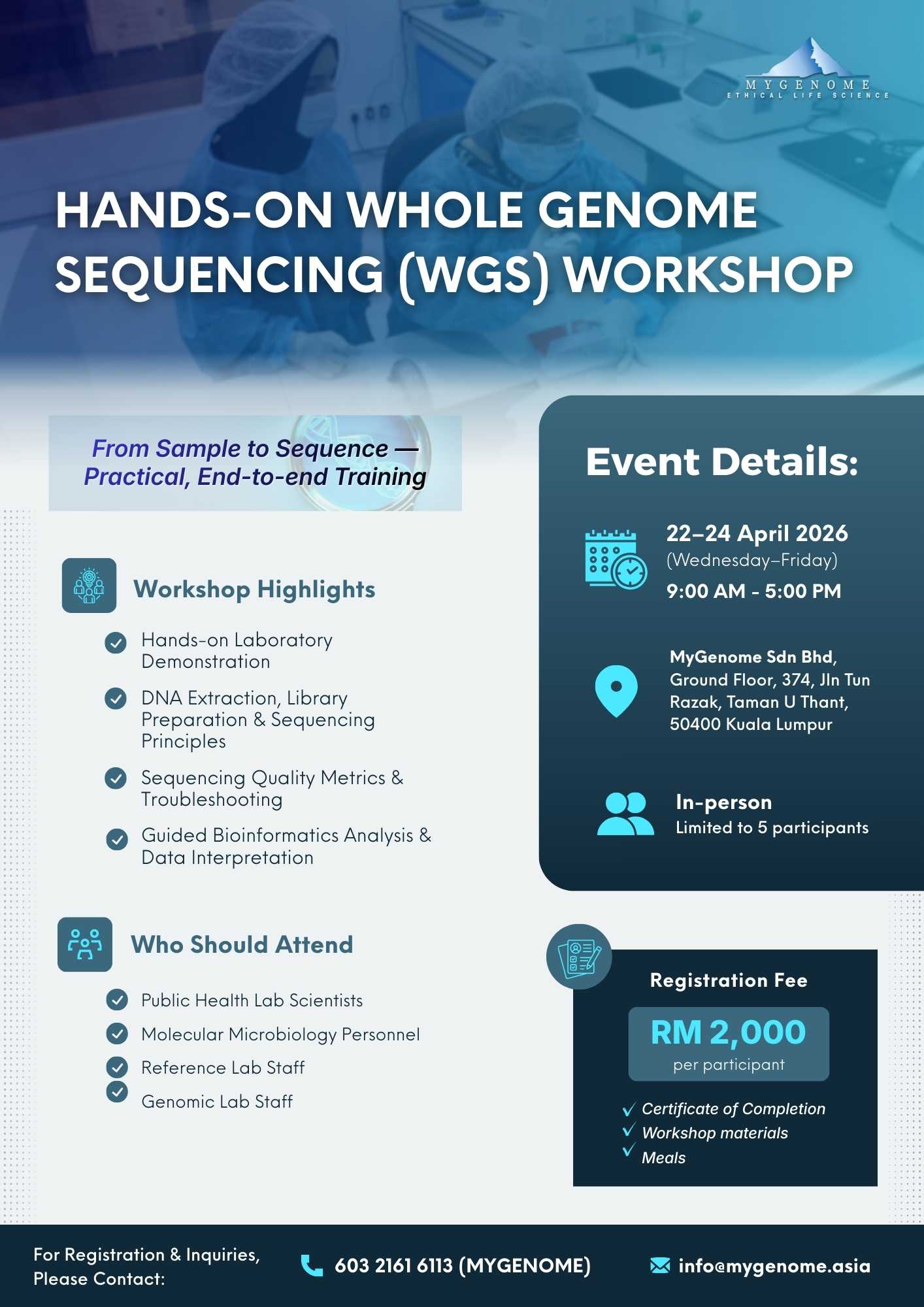 MYGENOME
ETHICAL LIFE SCIENCE

HANDS-ON WHOLE GENOME SEQUENCING (WGS) WORKSHOP

From Sample to Sequence — Practical, End-to-end Training

Workshop Highlights

Hands-on Laboratory Demonstration

DNA Extraction, Library Preparation & Sequencing Principles

Sequencing Quality Metrics & Troubleshooting

Guided Bioinformatics Analysis & Data Interpretation

Who Should Attend

Public Health Lab Scientists

Molecular Microbiology Personnel

Reference Lab Staff

Genomic Lab Staff

Event Details:

22–24 April 2026
(Wednesday–Friday)
9:00 AM - 5:00 PM

MyGenome Sdn Bhd, Ground Floor, 374, Jln Tun Razak, Taman U Thant, 50400 Kuala Lumpur

In-person
Limited to 5 participants

Registration Fee

RM 2,000
per participant

Certificate of Completion
Workshop materials
Meals

For Registration & Inquiries, Please Contact:

603 2161 6113 (MYGENOME)

info@mygenome.asia